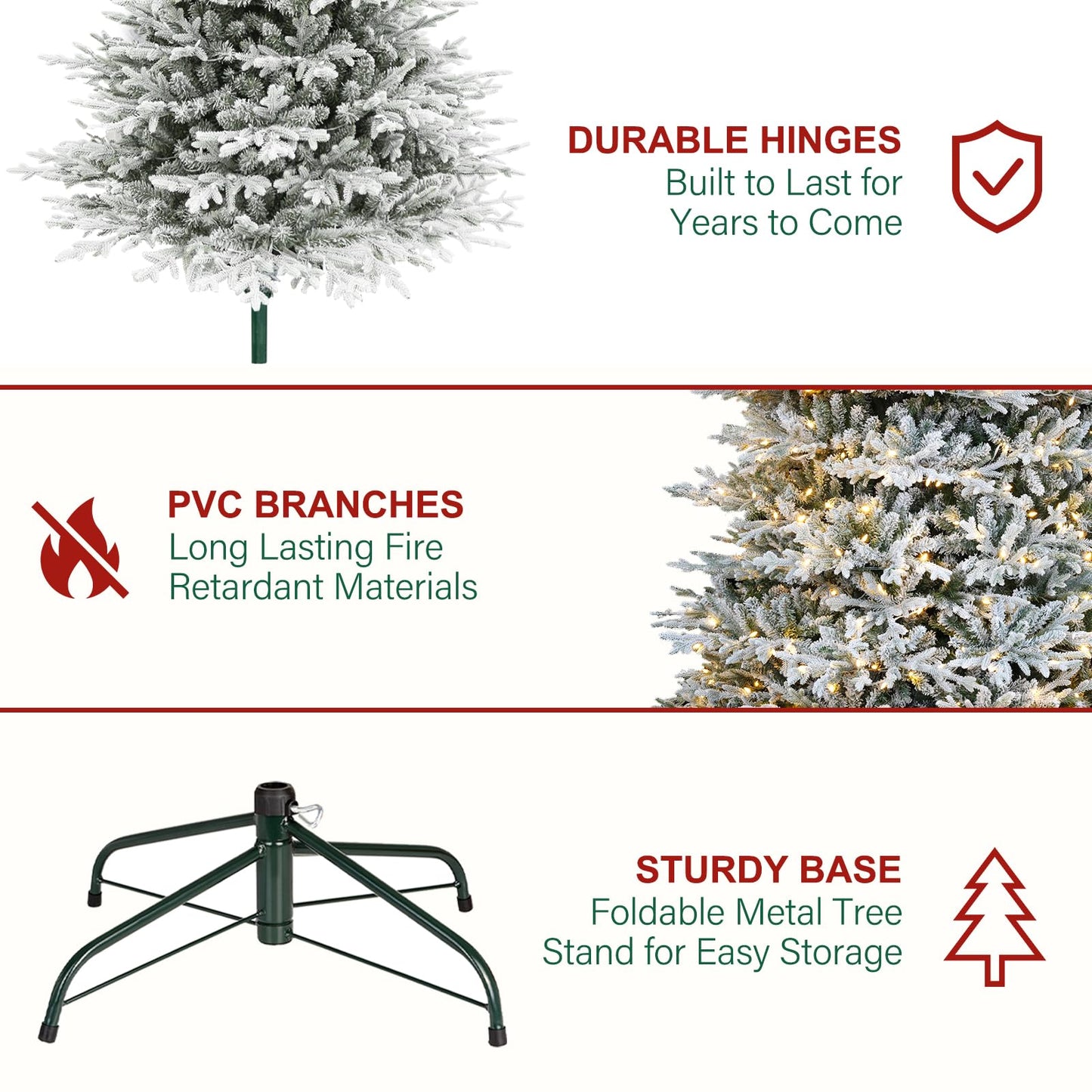 DURABLE HINGES
Built to Last for Years to Come

PVC BRANCHES
Long Lasting Fire Retardant Materials

STURDY BASE
Foldable Metal Tree Stand for Easy Storage